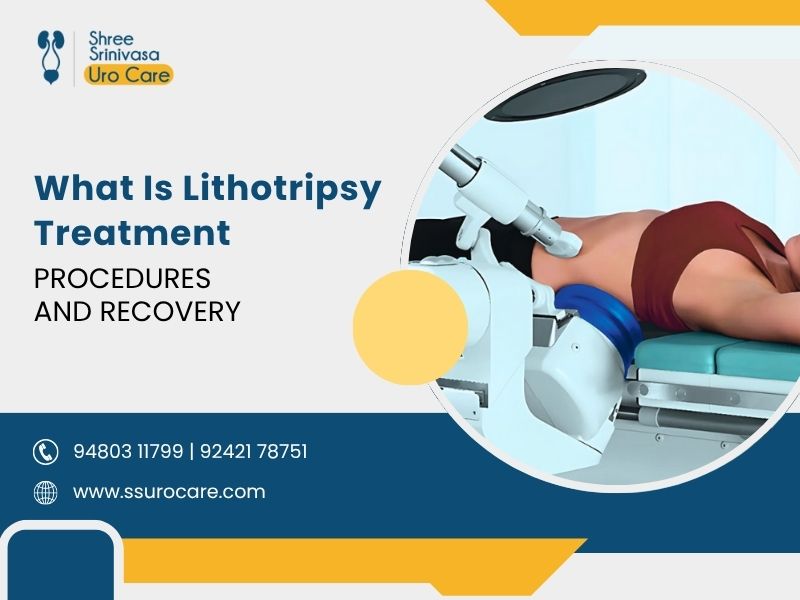 Shree Srinivasa Uro Care

What Is Lithotripsy Treatment

PROCEDURES AND RECOVERY

94803 11799 | 92421 78751

www.ssurocare.com